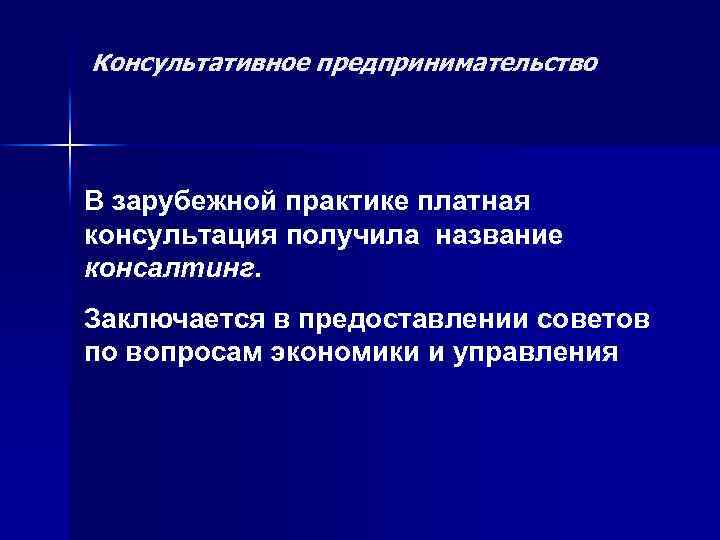 Консультативное предпринимательство

В зарубежной практике платная консультация получила название консалтинг.

Заключается в предоставлении советов по вопросам экономики и управления